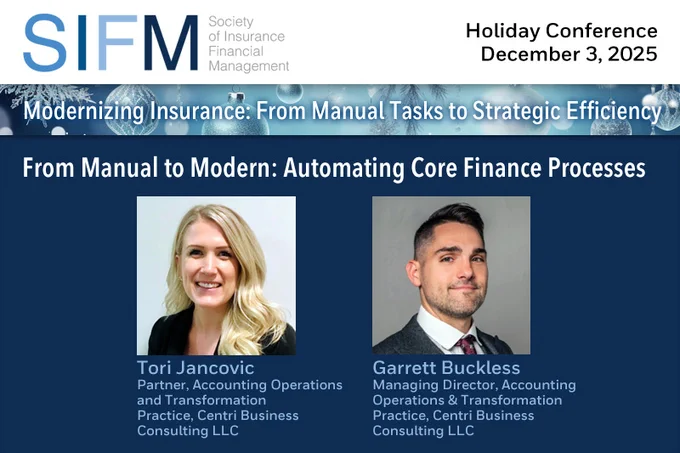 SIFM Society of Insurance Financial Management

Holiday Conference
December 3, 2025

Modernizing Insurance: From Manual Tasks to Strategic Efficiency

From Manual to Modern: Automating Core Finance Processes

Tori Jancovic
Partner, Accounting Operations and Transformation Practice, Centri Business Consulting LLC

Garrett Buckless
Managing Director, Accounting Operations & Transformation Practice, Centri Business Consulting LLC